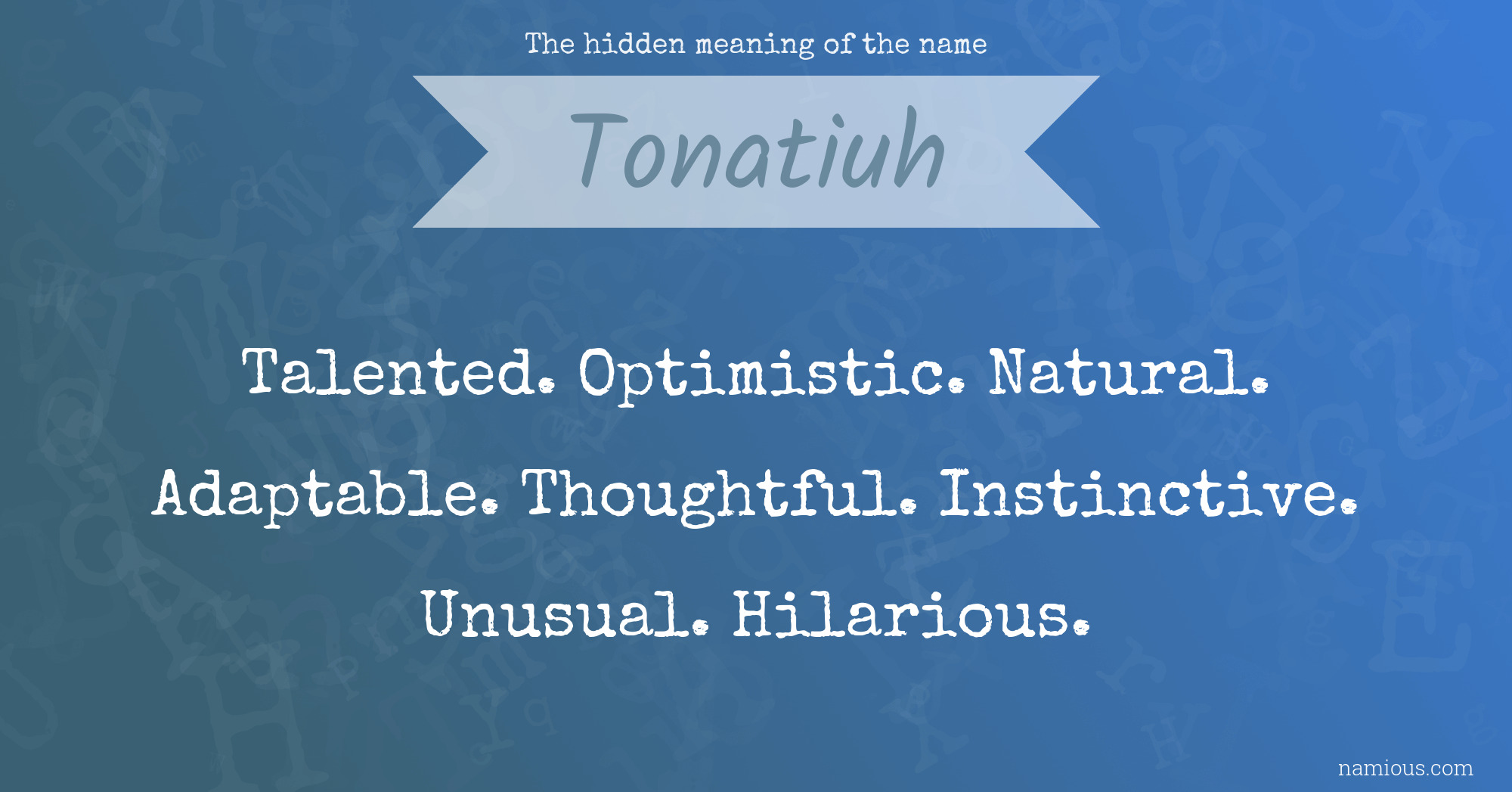 The hidden meaning of the name

Tonatiuh

Talented. Optimistic. Natural. Adaptable. Thoughtful. Instinctive. Unusual. Hilarious.

namious.com